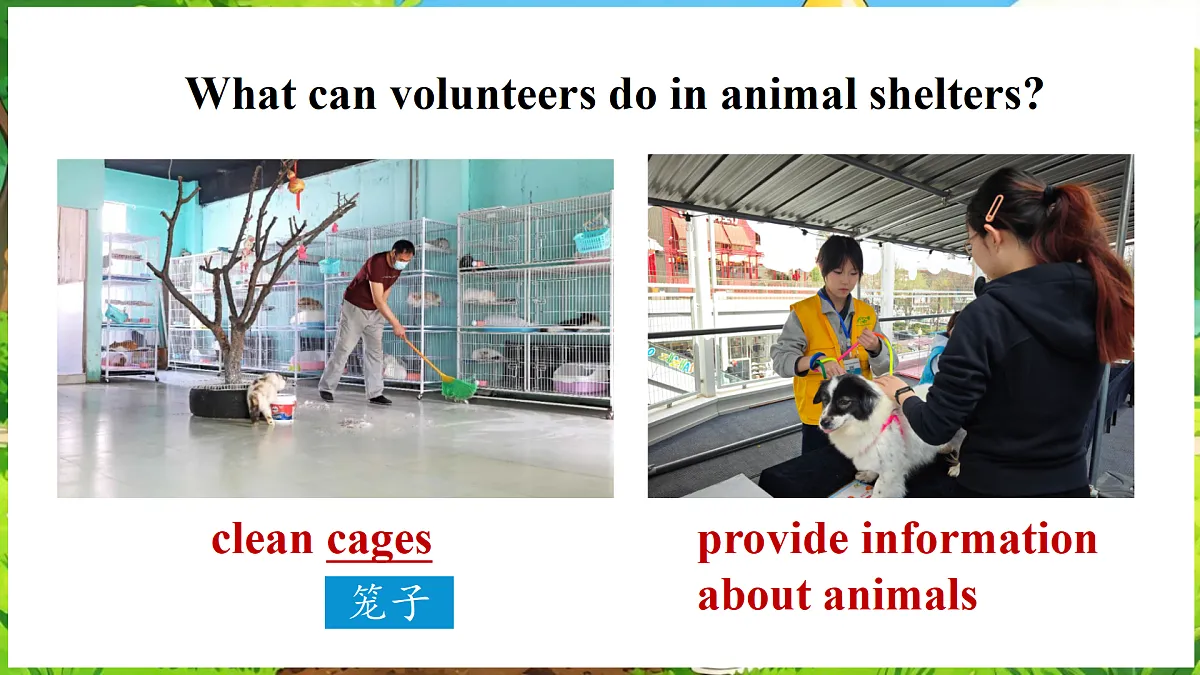 What can volunteers do in animal shelters?

clean cages

笼子

provide information about animals